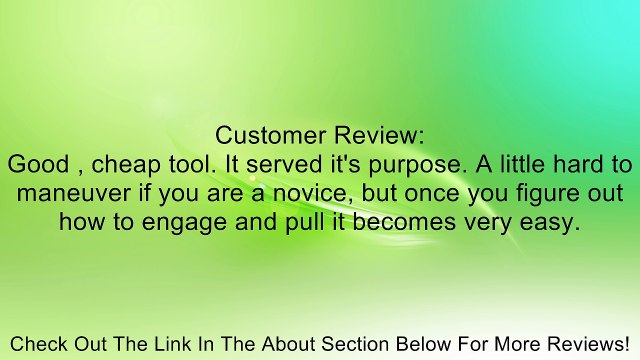 Customer Review:
Good , cheap tool. It served it's purpose. A little hard to maneuver if you are a novice, but once you figure out how to engage and pull it becomes very easy.

Check Out The Link In The About Section Below For More Reviews!